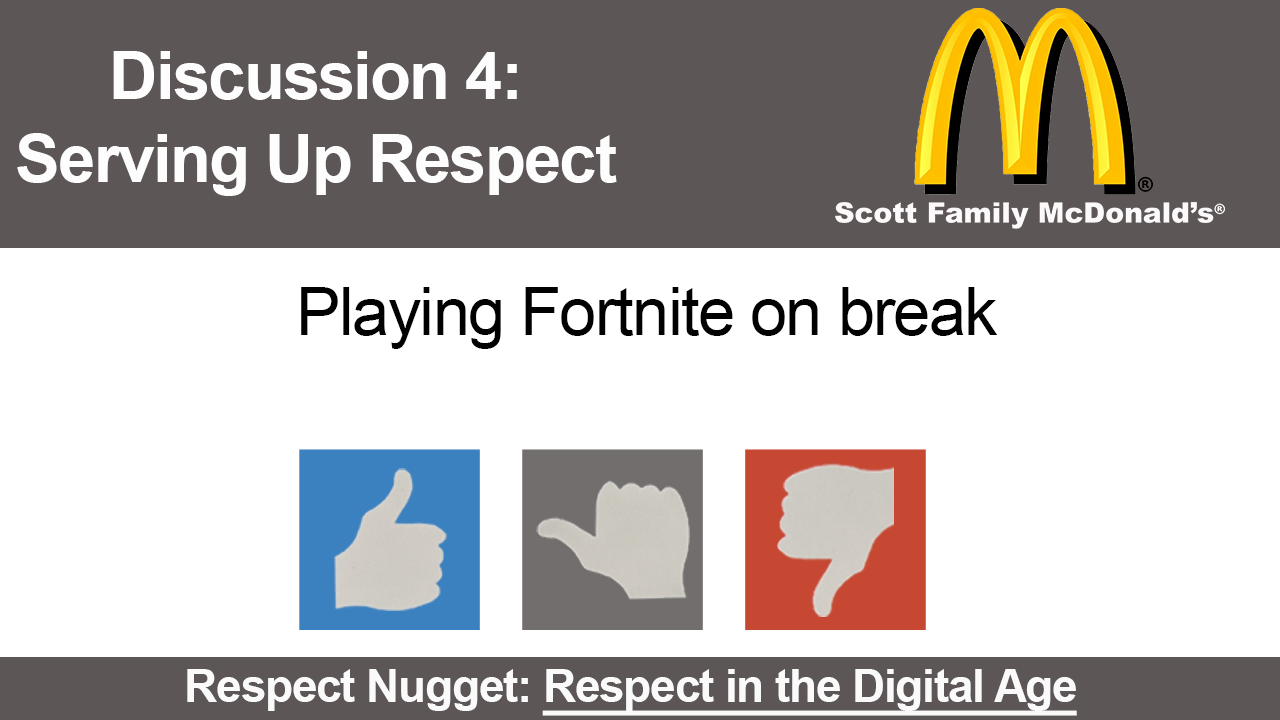 Discussion 4:
Serving Up Respect

®
Scott Family McDonald's®

Playing Fortnite on break

Respect Nugget: Respect in the Digital Age